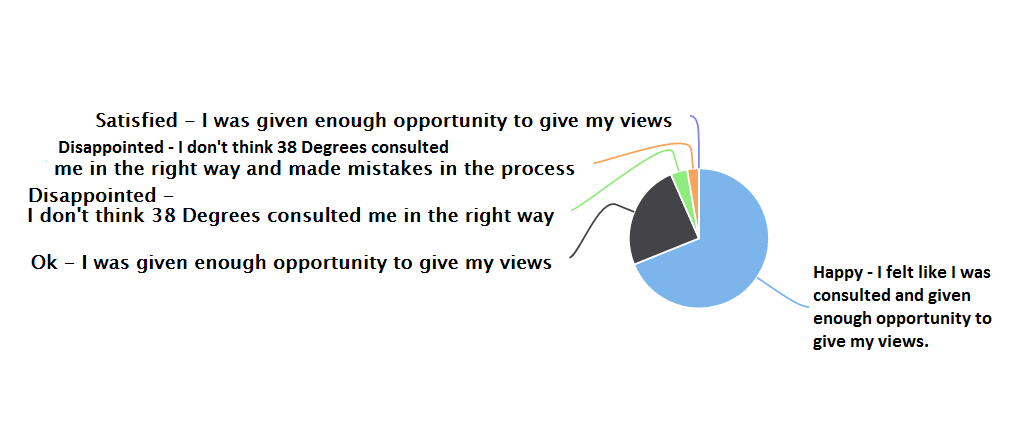 Satisfied – I was given enough opportunity to give my views

Disappointed - I don't think 38 Degrees consulted me in the right way and made mistakes in the process

Disappointed – I don't think 38 Degrees consulted me in the right way

Ok – I was given enough opportunity to give my views

Happy - I felt like I was consulted and given enough opportunity to give my views.